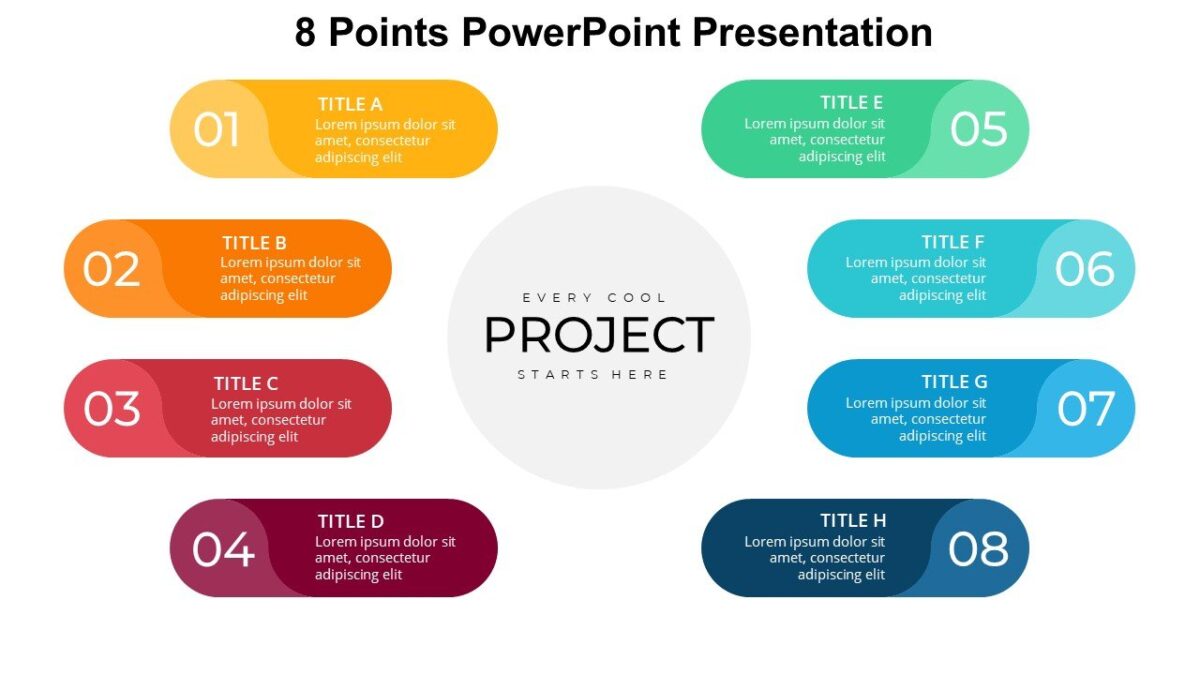 8 Points PowerPoint Presentation

01
TITLE A
Lorem ipsum dolor sit amet, consectetur adipiscing elit

02
TITLE B
Lorem ipsum dolor sit amet, consectetur adipiscing elit

03
TITLE C
Lorem ipsum dolor sit amet, consectetur adipiscing elit

04
TITLE D
Lorem ipsum dolor sit amet, consectetur adipiscing elit

EVERY COOL
PROJECT
STARTS HERE

TITLE E
Lorem ipsum dolor sit amet, consectetur adipiscing elit
05

TITLE F
Lorem ipsum dolor sit amet, consectetur adipiscing elit
06

TITLE G
Lorem ipsum dolor sit amet, consectetur adipiscing elit
07

TITLE H
Lorem ipsum dolor sit amet, consectetur adipiscing elit
08